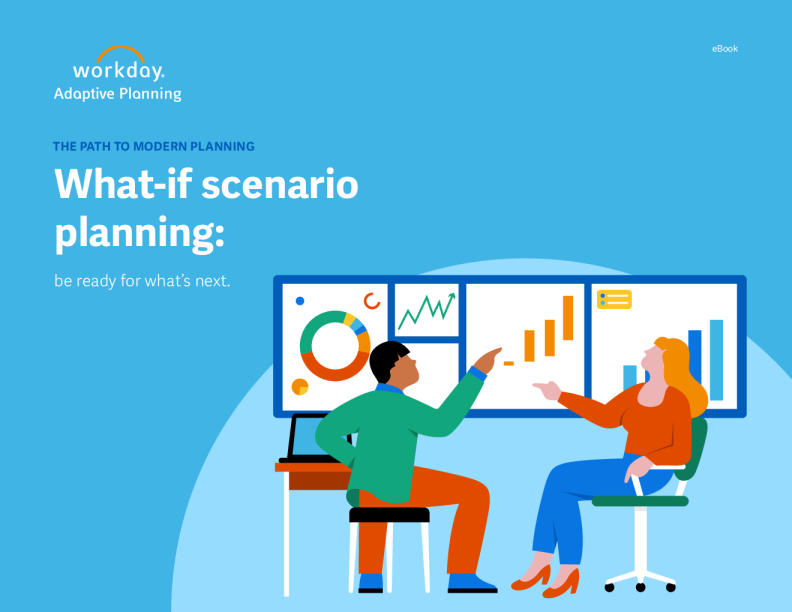 workday.
Adaptive Planning

eBook

THE PATH TO MODERN PLANNING

What-if scenario planning:

be ready for what's next.